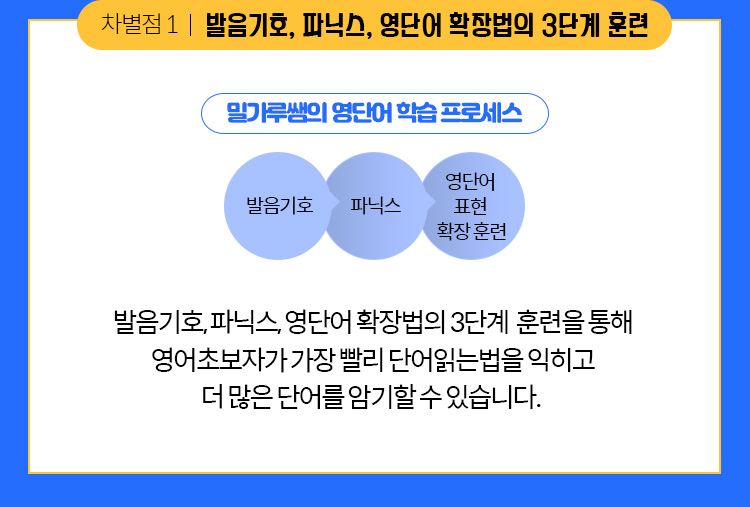 차별점 1 | 발음기호, 파닉스, 영단어 확장법의 3단계 훈련

밀가루쌤의 영단어 학습 프로세스

발음기호

파닉스

영단어
표현
확장 훈련

발음기호, 파닉스, 영단어 확장법의 3단계 훈련을 통해 영어초보자가 가장 빨리 단어읽는법을 익히고 더 많은 단어를 암기할 수 있습니다.